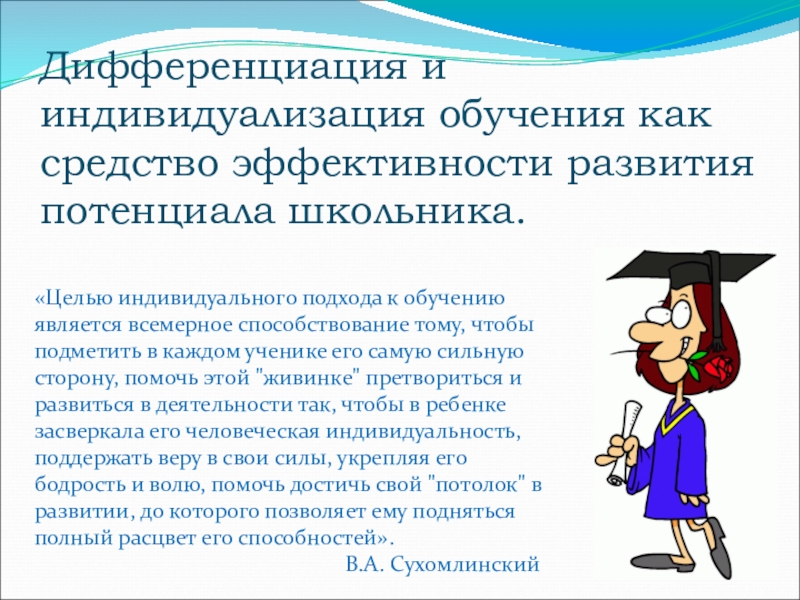 Дифференциация и индивидуализация обучения как средство эффективности развития потенциала школьника.

«Целью индивидуального подхода к обучению является всемерное способствование тому, чтобы подметить в каждом ученике его самую сильную сторону, помочь этой "живинке" претвориться и развиться в деятельности так, чтобы в ребенке засверкала его человеческая индивидуальность, поддержать веру в свои силы, укрепляя его бодрость и волю, помочь достичь свой "потолок" в развитии, до которого позволяет ему подняться полный расцвет его способностей».

В.А. Сухомлинский